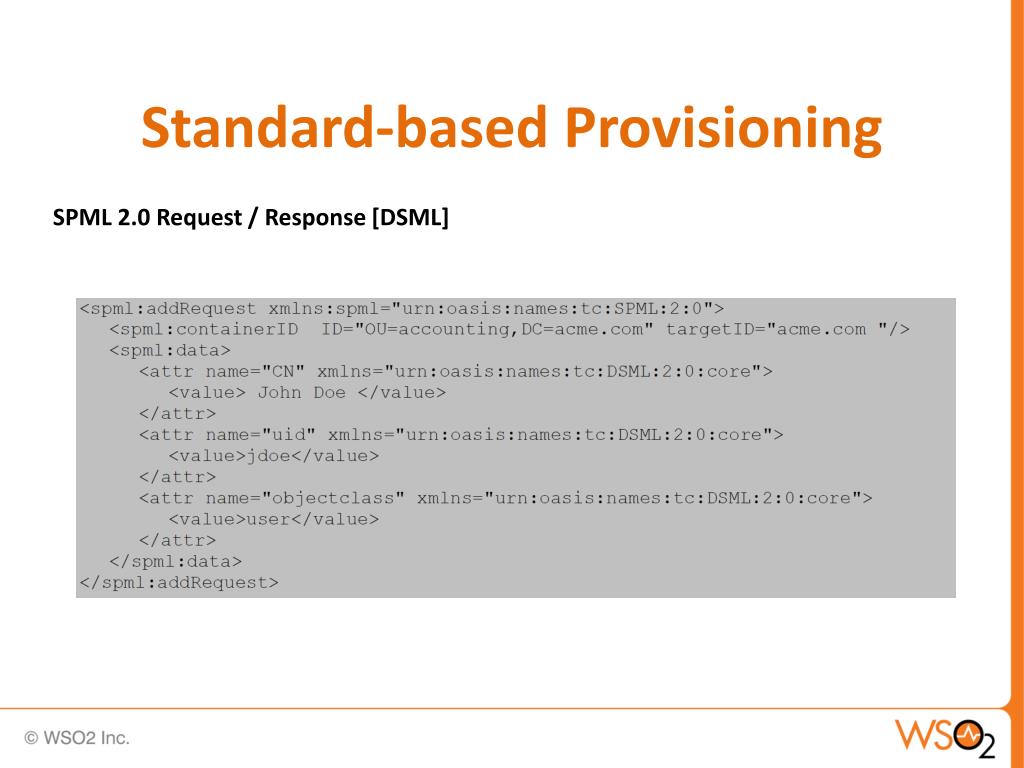 Standard-based Provisioning

SPML 2.0 Request / Response [DSML]

<spml:addRequest xmlns:spml="urn:oasis:names:tc:SPML:2:0">
  <spml:containerID  ID="OU=accounting,DC=acme.com" targetID="acme.com "/>
  <spml:data>
    <attr name="CN" xmlns="urn:oasis:names:tc:DSML:2:0:core">
      <value> John Doe </value>
    </attr>
    <attr name="uid" xmlns="urn:oasis:names:tc:DSML:2:0:core">
      <value>jdoe</value>
    </attr>
    <attr name="objectclass" xmlns="urn:oasis:names:tc:DSML:2:0:core">
      <value>user</value>
    </attr>
  </spml:data>
</spml:addRequest>

© WSO2 Inc.

WSO2